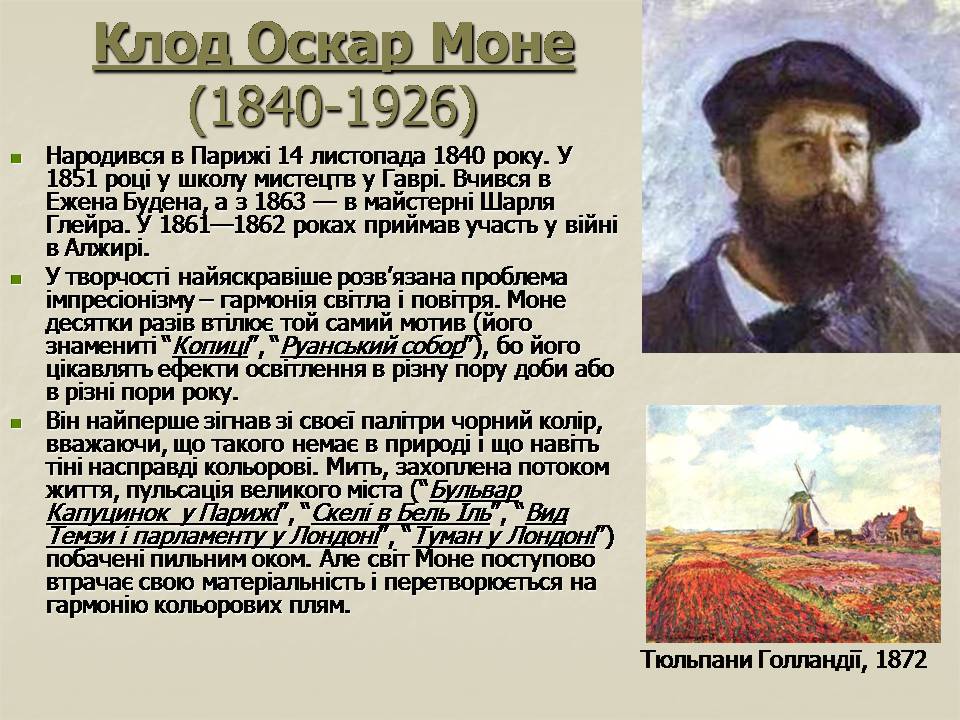 Клод Оскар Моне
(1840-1926)

Народився в Парижі 14 листопада 1840 року. У 1851 році у школу мистецтв у Гаврі. Вчився в Ежена Будена, а з 1863 — в майстерні Шарля Глейра. У 1861—1862 роках приймав участь у війні в Алжирі.

У творчості найяскравіше розв'язана проблема імпресіонізму – гармонія світла і повітря. Моне десятки разів втілює той самий мотив (його знамениті "Копиці", "Руанський собор"), бо його цікавлять ефекти освітлення в різну пору доби або в різні пори року.

Він найперше зігнав зі своєї палітри чорний колір, вважаючи, що такого немає в природі і що навіть тіні насправді кольорові. Мить, захоплена потоком життя, пульсація великого міста ("Бульвар Капуцинок у Парижі", "Скелі в Бель Іль", "Вид Темзи і парламенту у Лондоні", "Туман у Лондоні") побачені пильним оком. Але світ Моне поступово втрачає свою матеріальність і перетворюється на гармонію кольорових плям.

Тюльпани Голландії, 1872